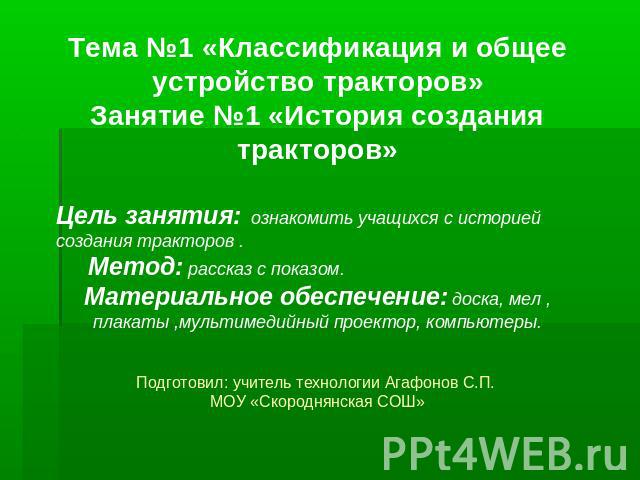 Тема №1 «Классификация и общее устройство тракторов»
Занятие №1 «История создания тракторов»

Цель занятия: ознакомить учащихся с историей создания тракторов .
Метод: рассказ с показом.
Материальное обеспечение: доска, мел , плакаты ,мультимедийный проектор, компьютеры.

Подготовил: учитель технологии Агафонов С.П.
МОУ «Скороднянская СОШ»

PPt4WEB.ru